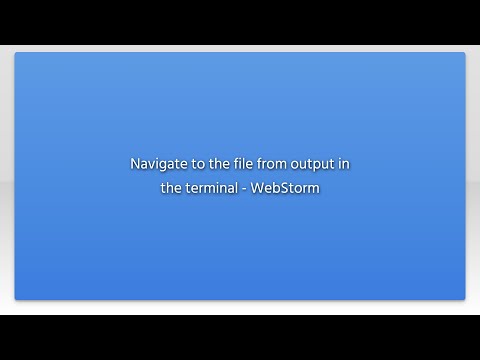 Navigate to the file from output in the terminal - WebStorm